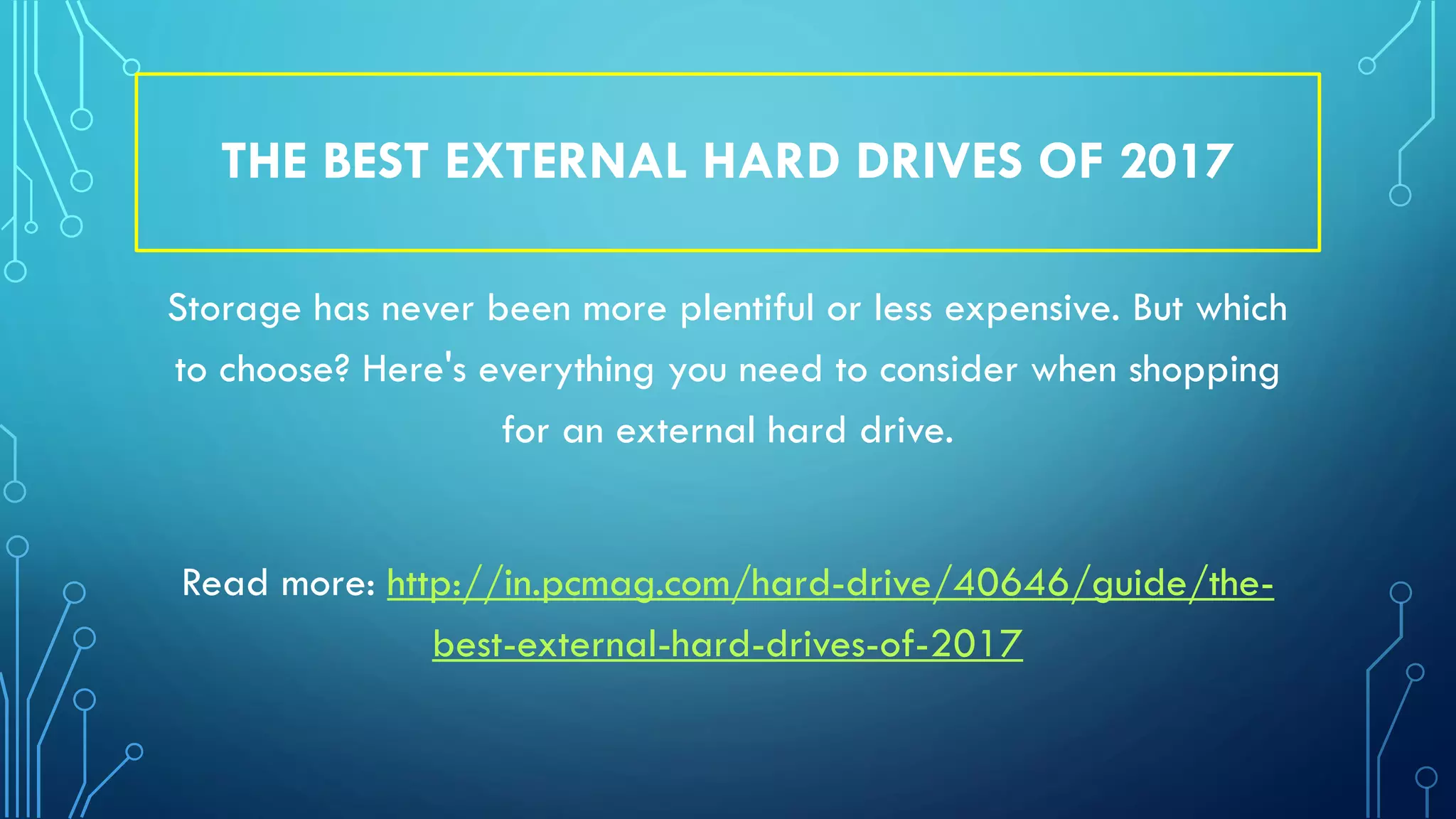 THE BEST EXTERNAL HARD DRIVES OF 2017

Storage has never been more plentiful or less expensive. But which to choose? Here's everything you need to consider when shopping for an external hard drive.

Read more: http://in.pcmag.com/hard-drive/40646/guide/the-best-external-hard-drives-of-2017